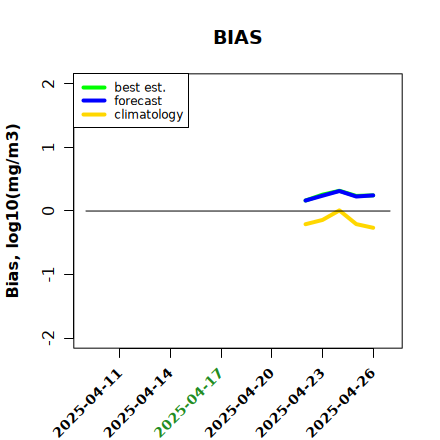 BIAS

best est.
forecast
climatology

Bias, log10(mg/m3)

2
1
0
-1
-2

2025-04-11
2025-04-14
2025-04-17
2025-04-20
2025-04-23
2025-04-26